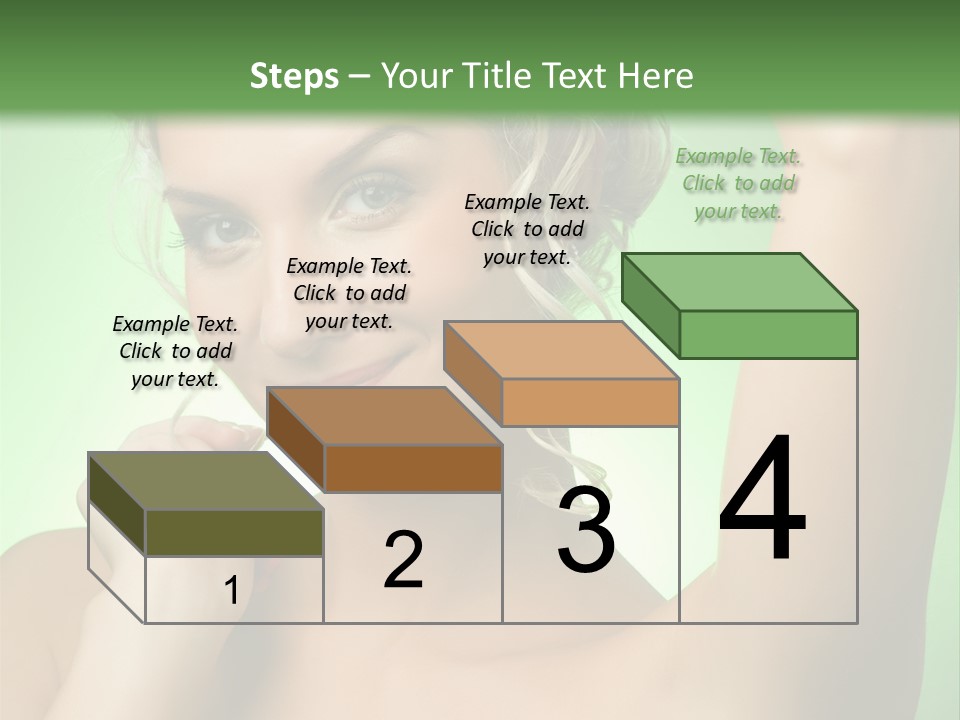 Steps – Your Title Text Here

Example Text. Click to add your text.

Example Text. Click to add your text.

Example Text. Click to add your text.

Example Text. Click to add your text.

1

2

3

4